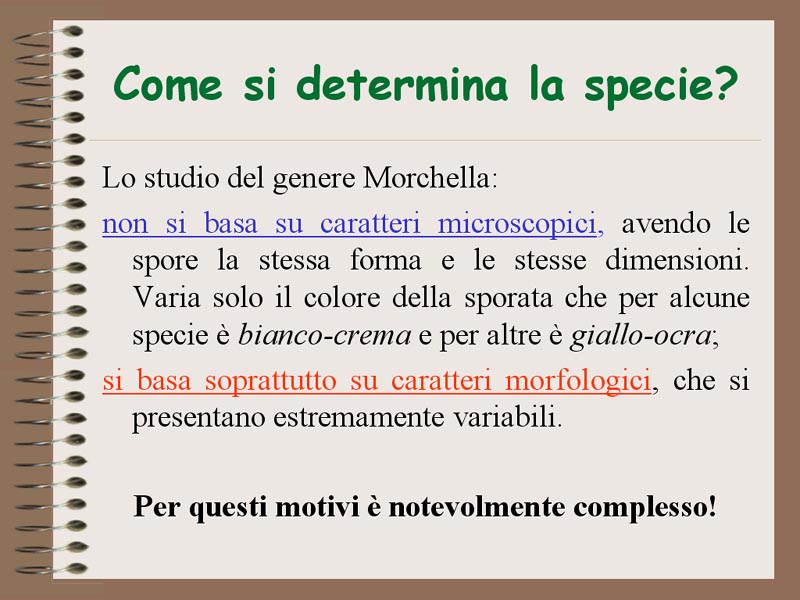 Come si determina la specie?

Lo studio del genere Morchella:

non si basa su caratteri microscopici, avendo le spore la stessa forma e le stesse dimensioni. Varia solo il colore della sporata che per alcune specie è bianco-crema e per altre è giallo-ocra;

si basa soprattutto su caratteri morfologici, che si presentano estremamente variabili.

Per questi motivi è notevolmente complesso!